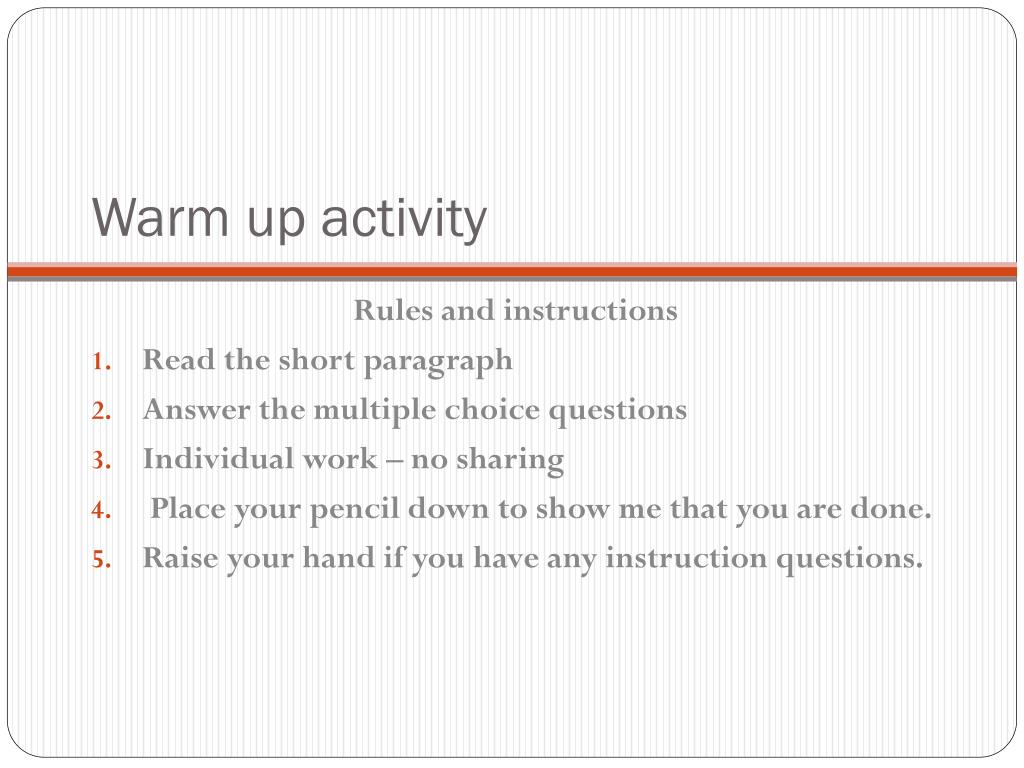 Warm up activity

Rules and instructions

1. Read the short paragraph
2. Answer the multiple choice questions
3. Individual work – no sharing
4. Place your pencil down to show me that you are done.
5. Raise your hand if you have any instruction questions.